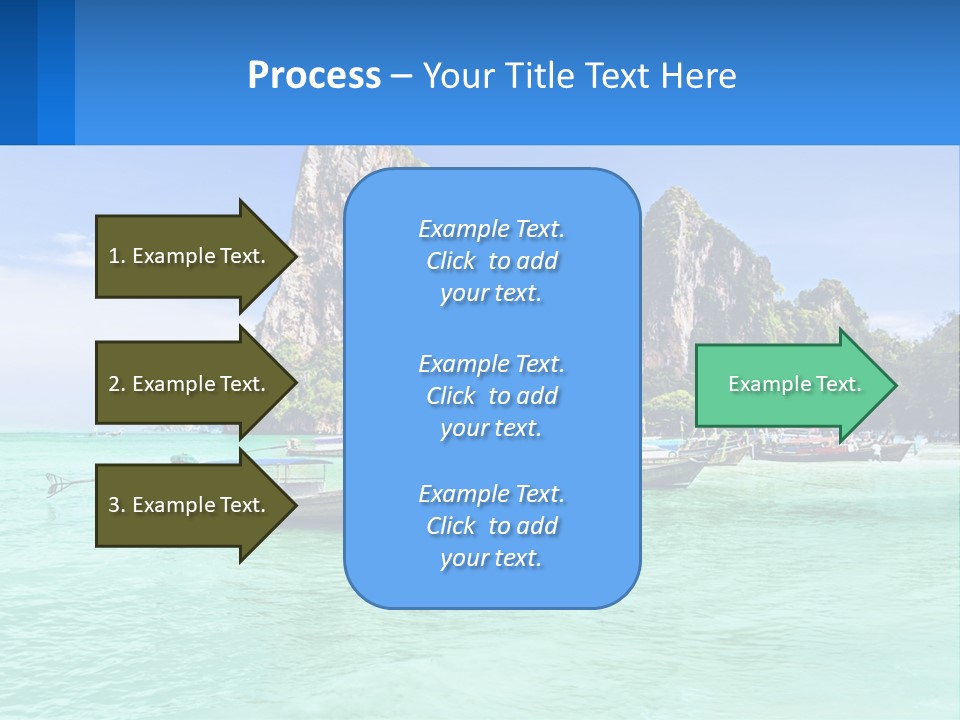 Process – Your Title Text Here

1. Example Text.

2. Example Text.

3. Example Text.

Example Text. Click to add your text.

Example Text. Click to add your text.

Example Text. Click to add your text.

Example Text.